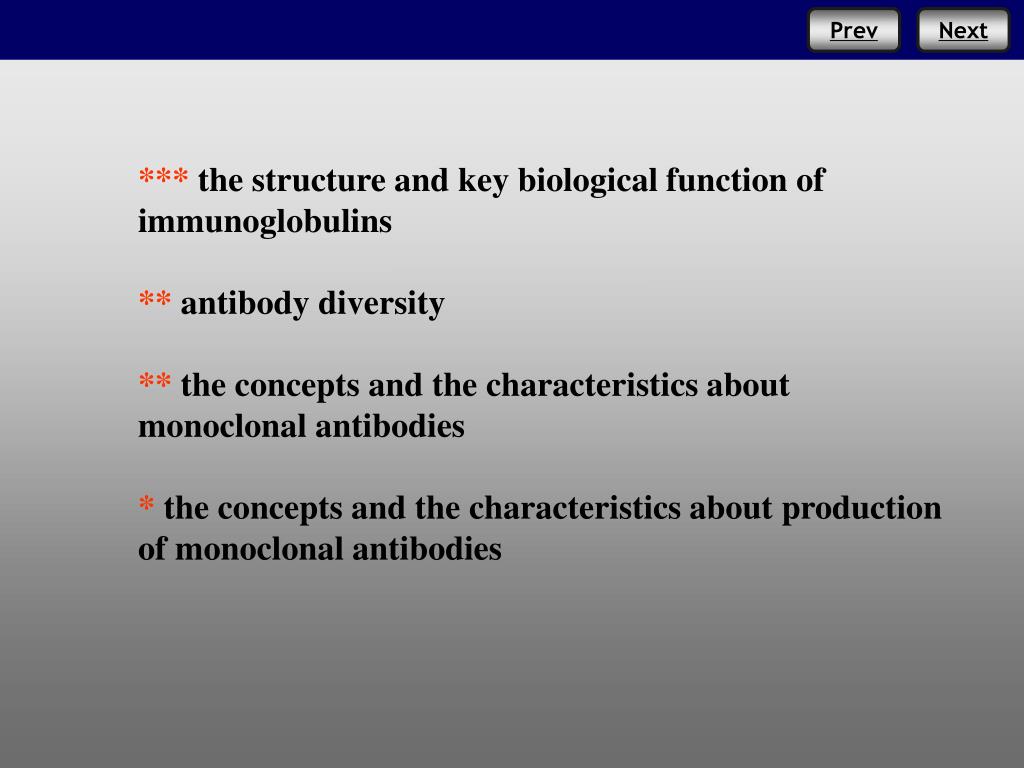 Prev Next

*** the structure and key biological function of immunoglobulins

** antibody diversity

** the concepts and the characteristics about monoclonal antibodies

* the concepts and the characteristics about production of monoclonal antibodies